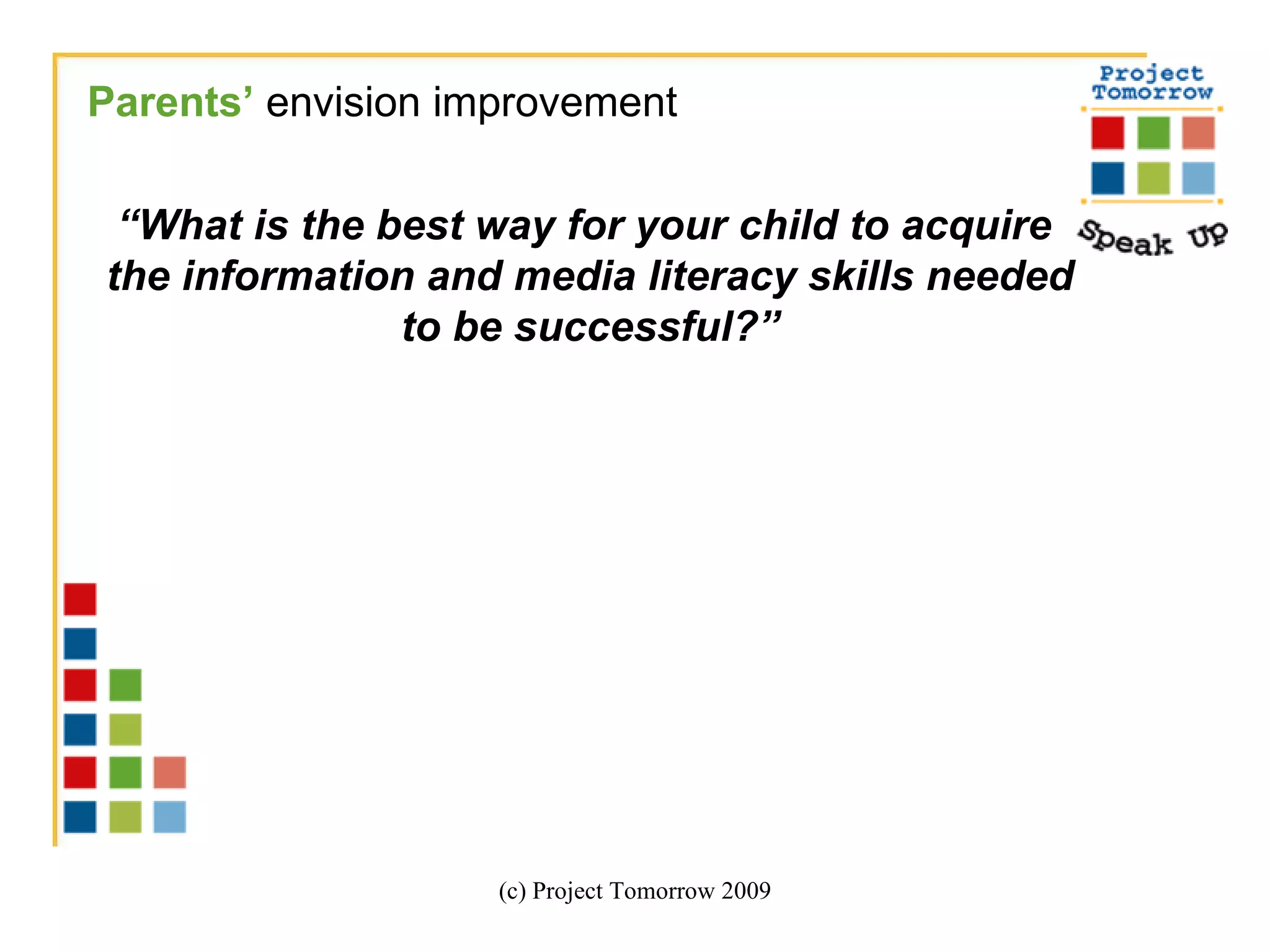 Parents' envision improvement

Project Tomorrow

Speak Up

"What is the best way for your child to acquire the information and media literacy skills needed to be successful?"

(c) Project Tomorrow 2009